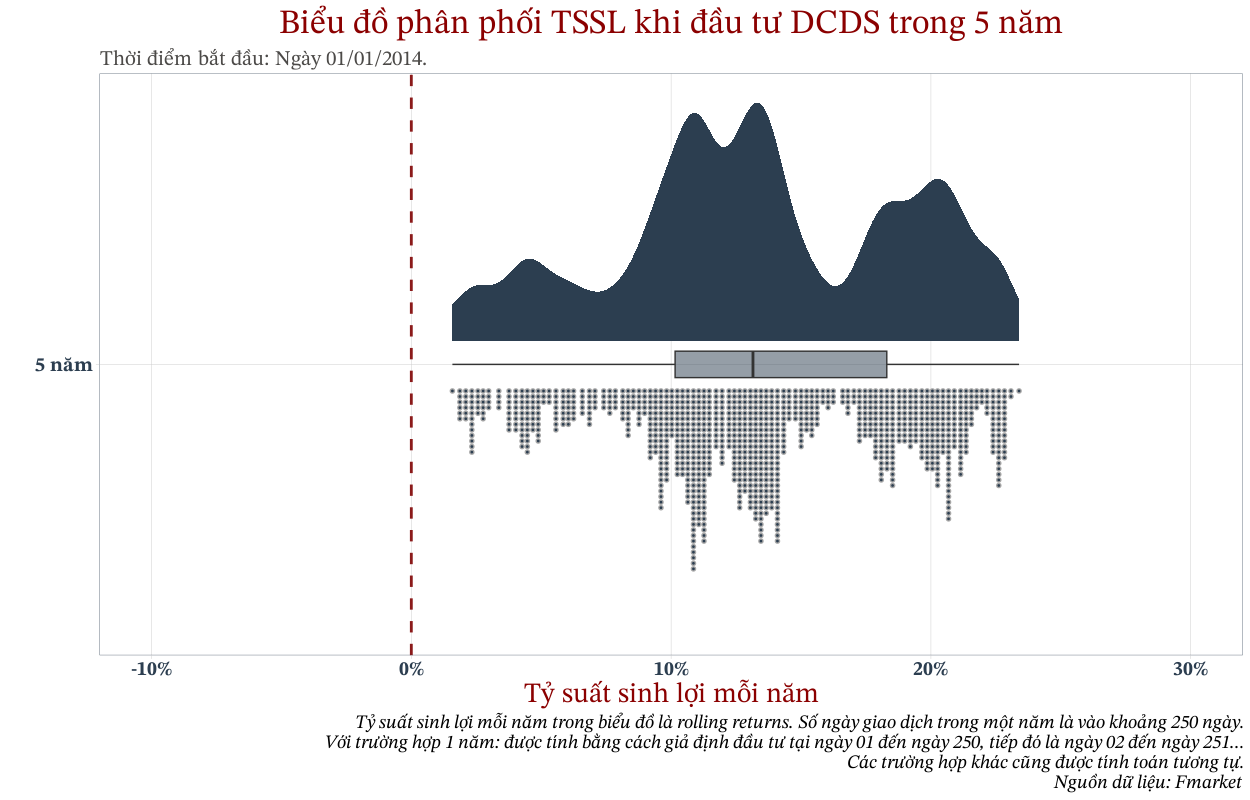 Biểu đồ phân phối TSSL khi đầu tư DCDS trong 5 năm
Thời điểm bắt đầu: Ngày 01/01/2014.

5 năm

-10%
0%
10%
20%
30%

Tỷ suất sinh lợi mỗi năm

Tỷ suất sinh lợi mỗi năm trong biểu đồ là rolling returns. Số ngày giao dịch trong một năm là vào khoảng 250 ngày.
Với trường hợp 1 năm: được tính bằng cách giả định đầu tư tại ngày 01 đến ngày 250, tiếp đó là ngày 02 đến ngày 251...
Các trường hợp khác cũng được tính toán tương tự.
Nguồn dữ liệu: Fmarket